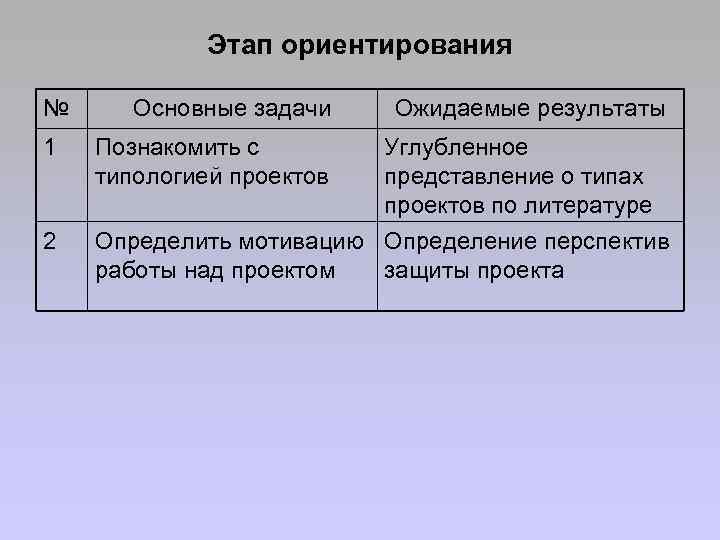 Этап ориентирования

| № | Основные задачи | Ожидаемые результаты |
|---|---|---|
| 1 | Познакомить с типологией проектов | Углубленное представление о типах проектов по литературе |
| 2 | Определить мотивацию работы над проектом | Определение перспектив защиты проекта |